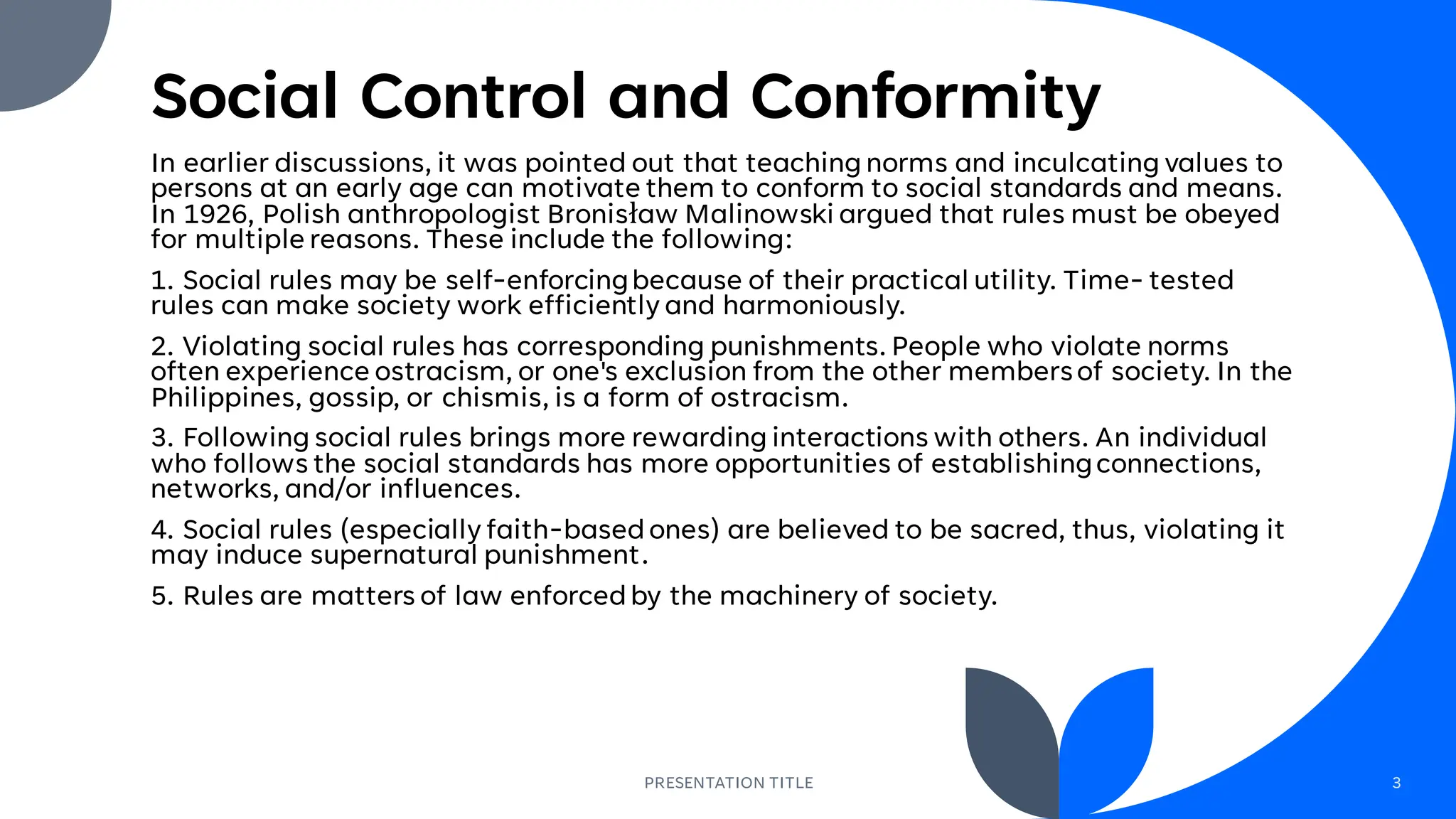 Social Control and Conformity

In earlier discussions, it was pointed out that teaching norms and inculcating values to persons at an early age can motivate them to conform to social standards and means. In 1926, Polish anthropologist Bronisław Malinowski argued that rules must be obeyed for multiple reasons. These include the following:

1. Social rules may be self-enforcing because of their practical utility. Time- tested rules can make society work efficiently and harmoniously.

2. Violating social rules has corresponding punishments. People who violate norms often experience ostracism, or one's exclusion from the other members of society. In the Philippines, gossip, or chismis, is a form of ostracism.

3. Following social rules brings more rewarding interactions with others. An individual who follows the social standards has more opportunities of establishing connections, networks, and/or influences.

4. Social rules (especially faith-based ones) are believed to be sacred, thus, violating it may induce supernatural punishment.

5. Rules are matters of law enforced by the machinery of society.

PRESENTATION TITLE

3